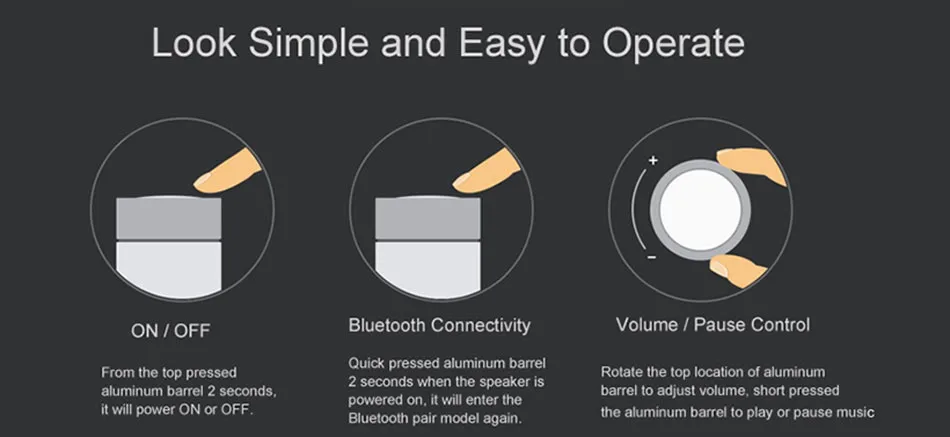 Look Simple and Easy to Operate

+

−

ON / OFF

From the top pressed aluminum barrel 2 seconds, it will power ON or OFF.

Bluetooth Connectivity

Quick pressed aluminum barrel 2 seconds when the speaker is powered on, it will enter the Bluetooth pair model again.

Volume / Pause Control

Rotate the top location of aluminum barrel to adjust volume, short pressed the aluminum barrel to play or pause music